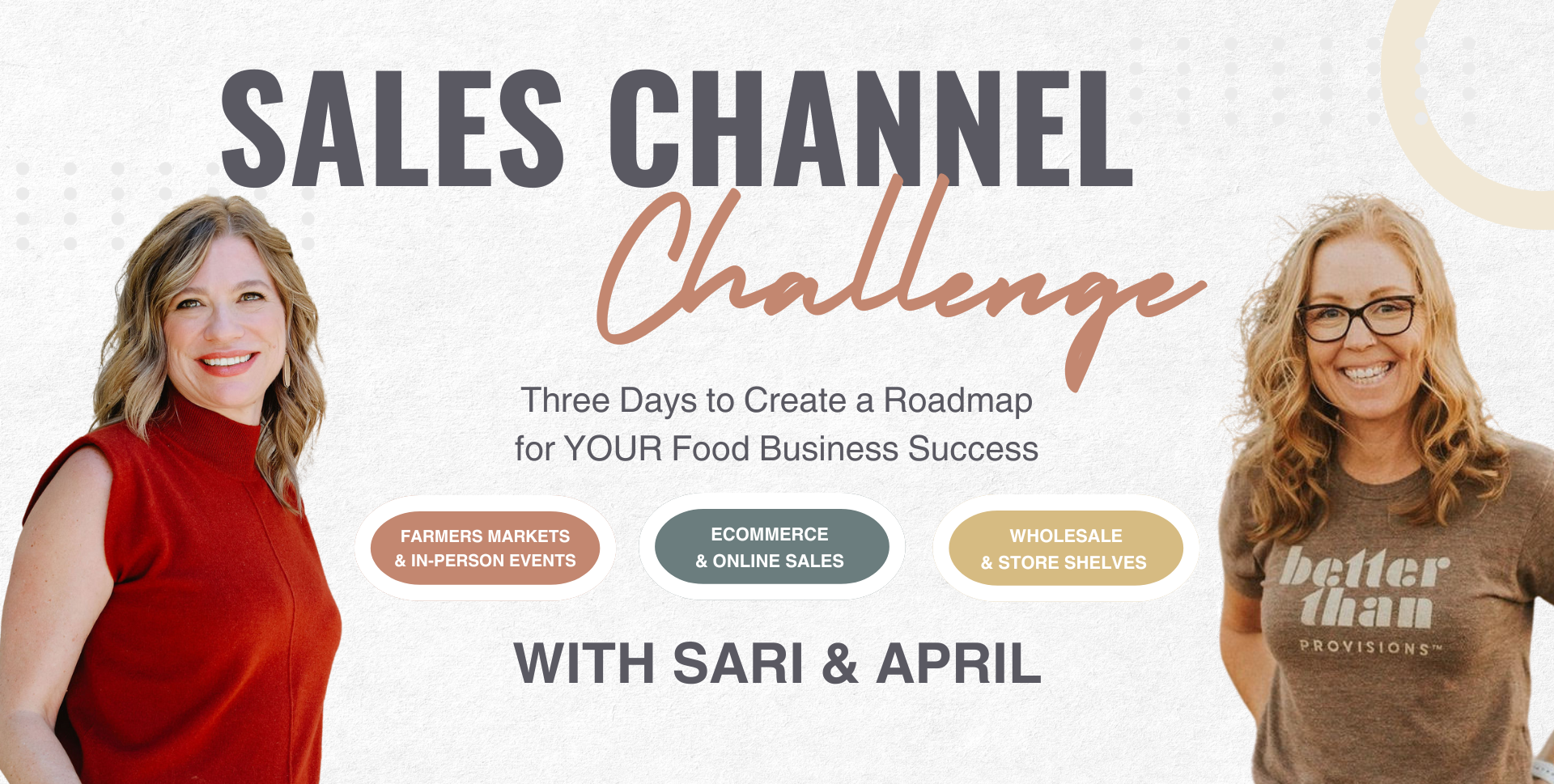 SALES CHANNEL
Challenge

Three Days to Create a Roadmap for YOUR Food Business Success

FARMERS MARKETS & IN-PERSON EVENTS

ECOMMERCE & ONLINE SALES

WHOLESALE & STORE SHELVES

WITH SARI & APRIL

better than PROVISIONS™